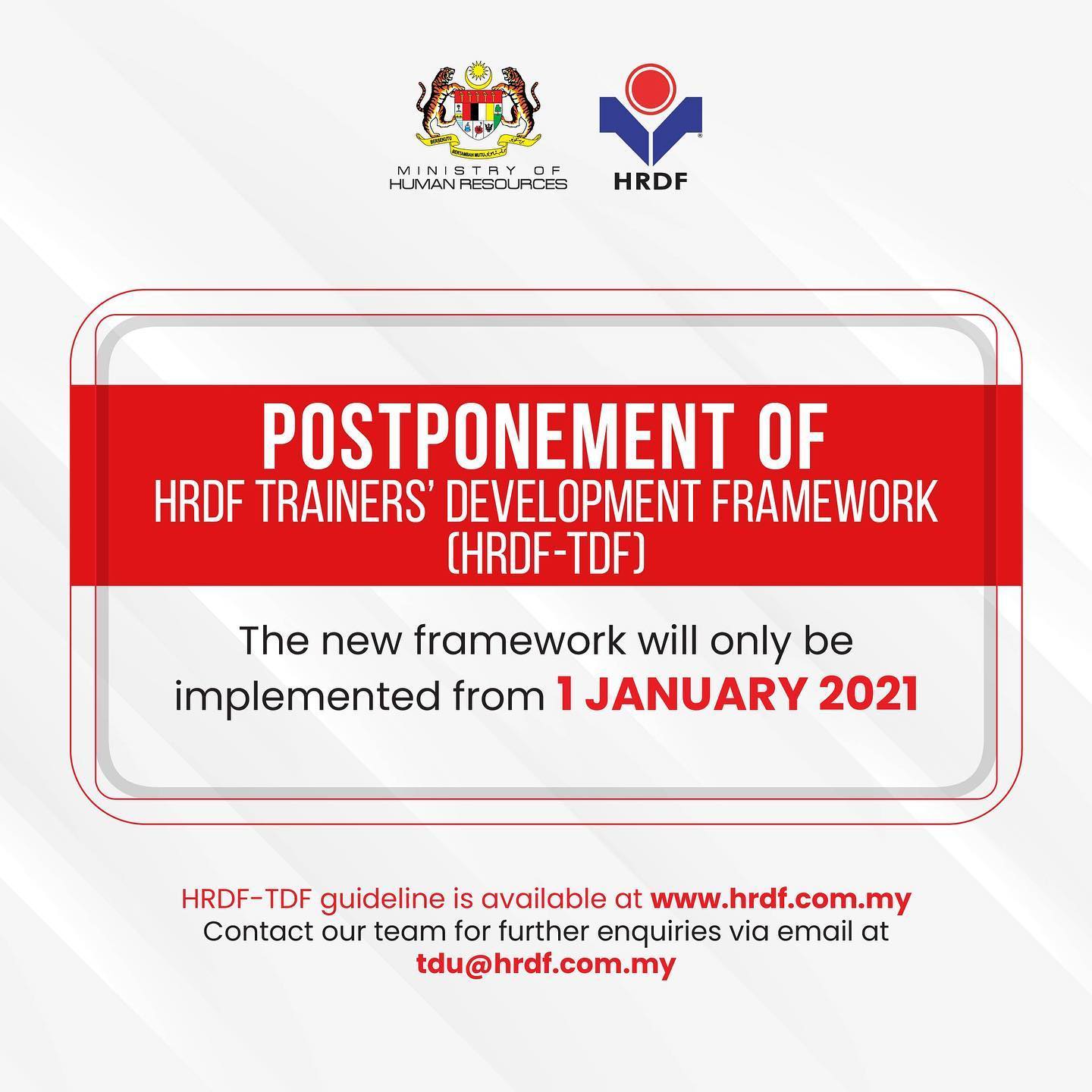 BERSEKUTU BERTAMBAH MUTU

MINISTRY OF
HUMAN RESOURCES

HRDF

POSTPONEMENT OF
HRDF TRAINERS' DEVELOPMENT FRAMEWORK
(HRDF-TDF)

The new framework will only be implemented from 1 JANUARY 2021

HRDF-TDF guideline is available at www.hrdf.com.my
Contact our team for further enquiries via email at
tdu@hrdf.com.my